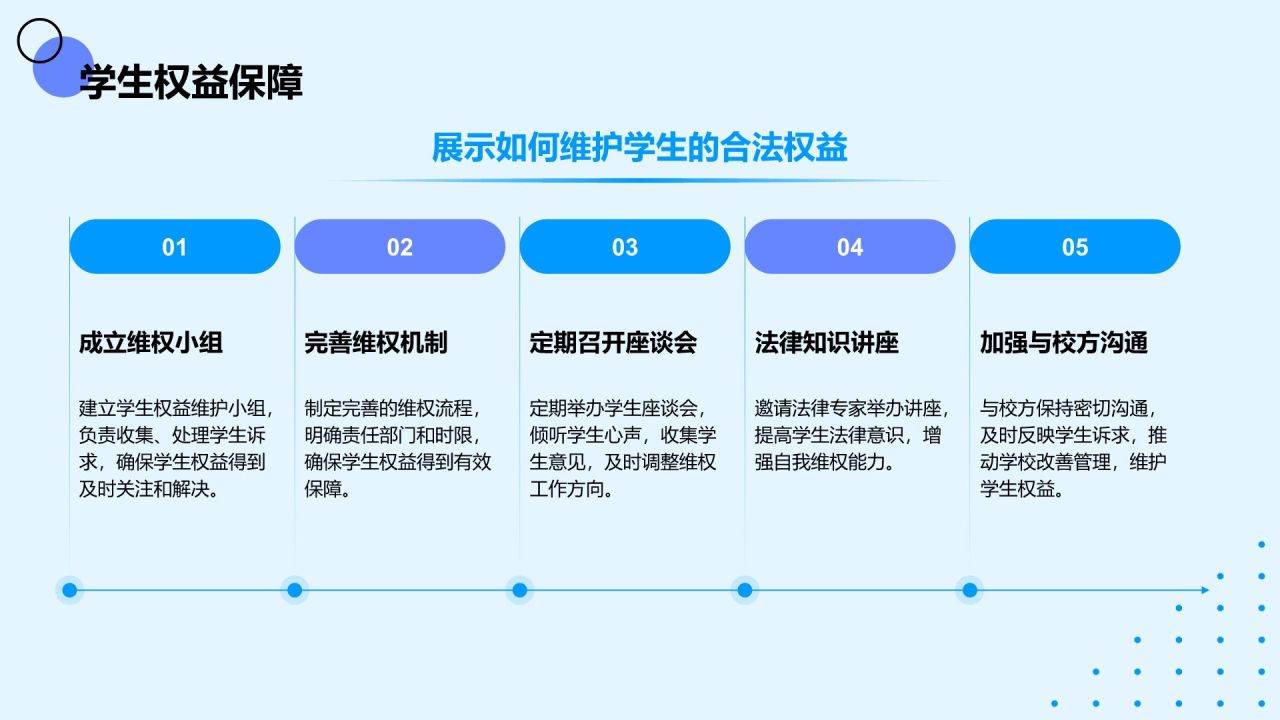 学生权益保障

展示如何维护学生的合法权益

01

成立维权小组

建立学生权益维护小组，负责收集、处理学生诉求，确保学生权益得到及时关注和解决。

02

完善维权机制

制定完善的维权流程，明确责任部门和时限，确保学生权益得到有效保障。

03

定期召开座谈会

定期举办学生座谈会，倾听学生心声，收集学生意见，及时调整维权工作方向。

04

法律知识讲座

邀请法律专家举办讲座，提高学生法律意识，增强自我维权能力。

05

加强与校方沟通

与校方保持密切沟通，及时反映学生诉求，推动学校改善管理，维护学生权益。